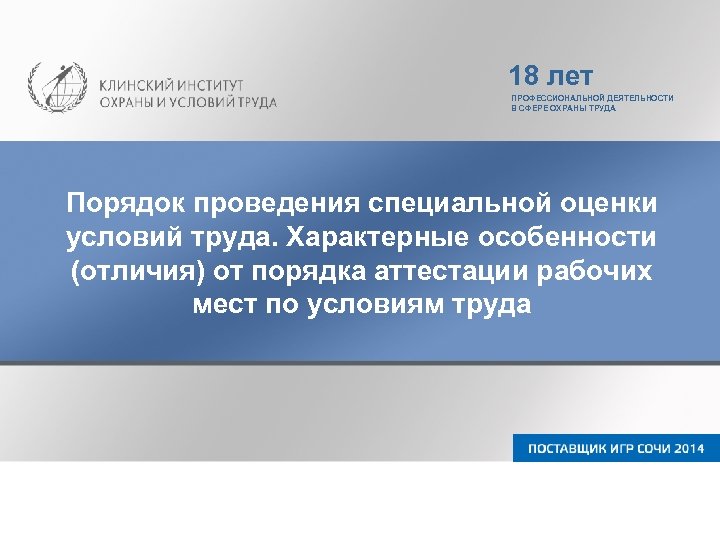 КЛИНСКИЙ ИНСТИТУТ
ОХРАНЫ И УСЛОВИЙ ТРУДА

18 лет
ПРОФЕССИОНАЛЬНОЙ ДЕЯТЕЛЬНОСТИ
В СФЕРЕ ОХРАНЫ ТРУДА

Порядок проведения специальной оценки условий труда. Характерные особенности (отличия) от порядка аттестации рабочих мест по условиям труда

ПОСТАВЩИК ИГР СОЧИ 2014